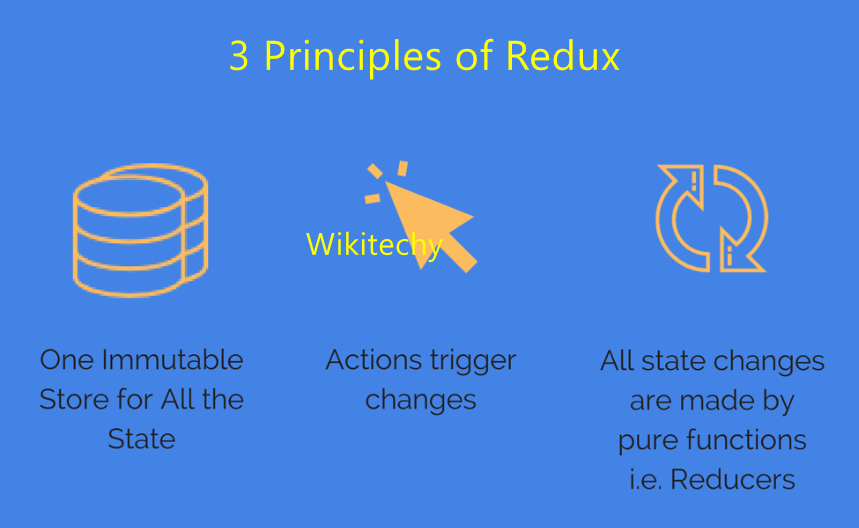 3 Principles of Redux

Wikitechy

One Immutable Store for All the State

Actions trigger changes

All state changes are made by pure functions i.e. Reducers